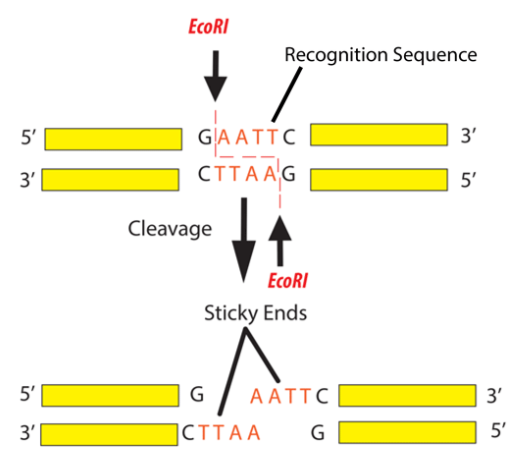 EcoRI

Recognition Sequence

5′ GAATTC 3′
3′ CTTAAG 5′

Cleavage

EcoRI

Sticky Ends

5′ G AATTC 3′
3′ CTTAA G 5′